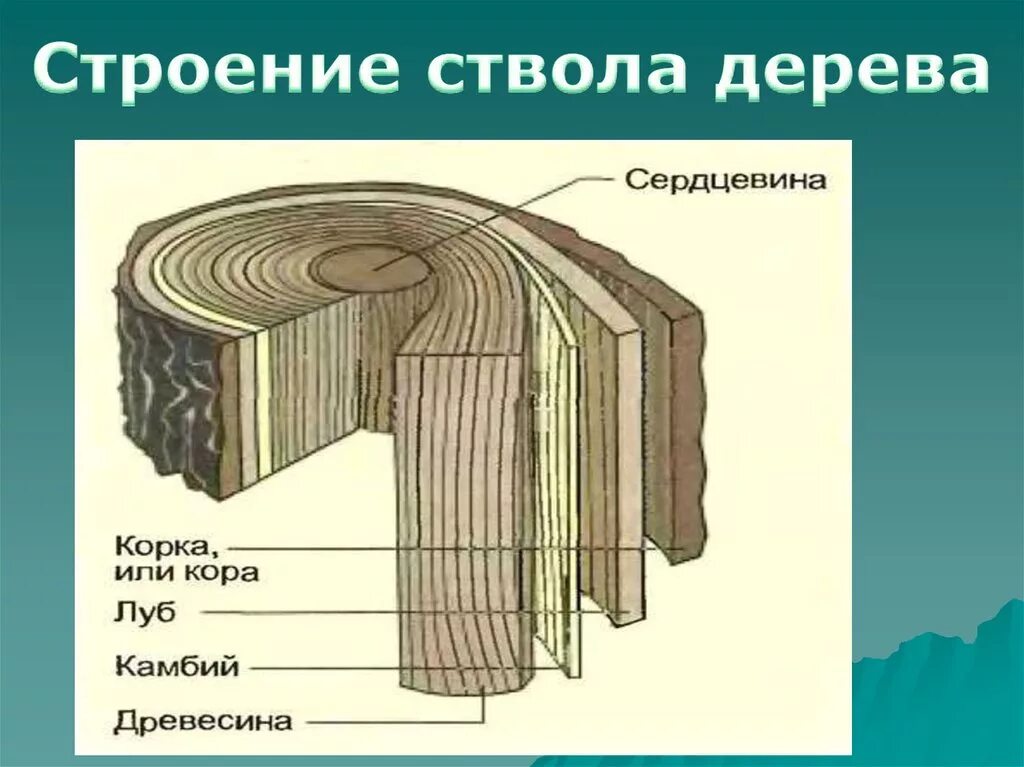 Строение ствола дерева

Сердцевина

Корка, или кора

Луб

Камбий

Древесина